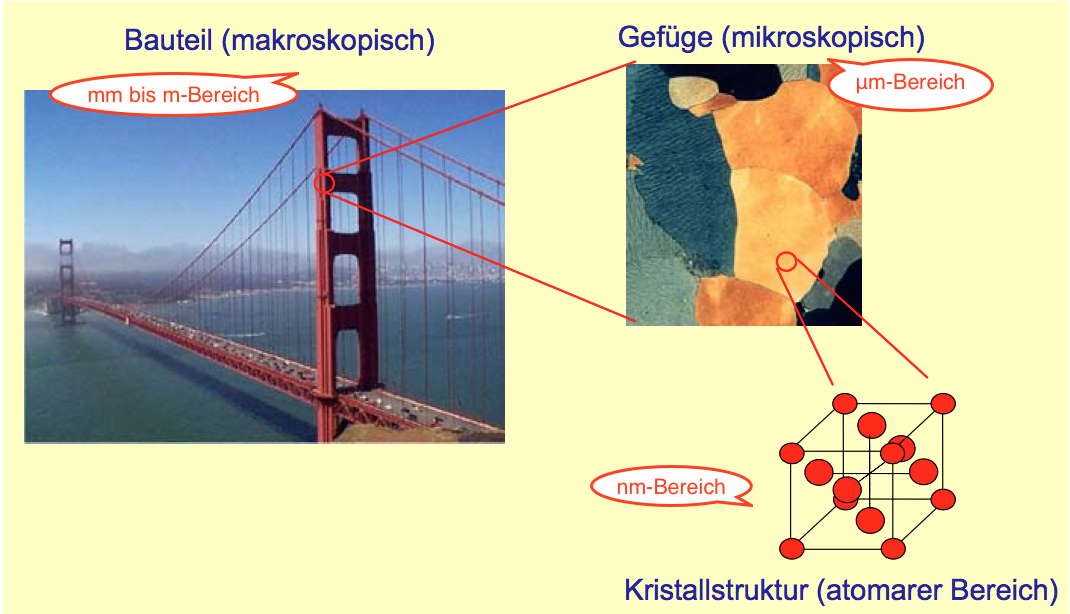 Bauteil (makroskopisch)

mm bis m-Bereich

Gefüge (mikroskopisch)

µm-Bereich

nm-Bereich

Kristallstruktur (atomarer Bereich)